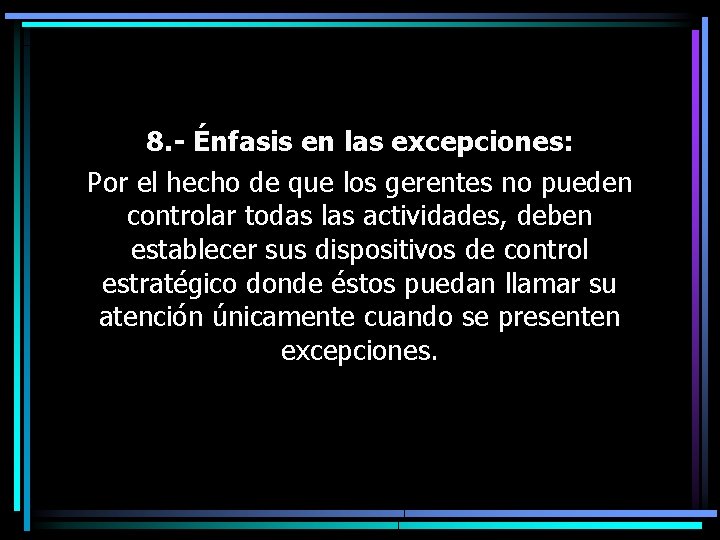 8.- Énfasis en las excepciones:

Por el hecho de que los gerentes no pueden controlar todas las actividades, deben establecer sus dispositivos de control estratégico donde éstos puedan llamar su atención únicamente cuando se presenten excepciones.